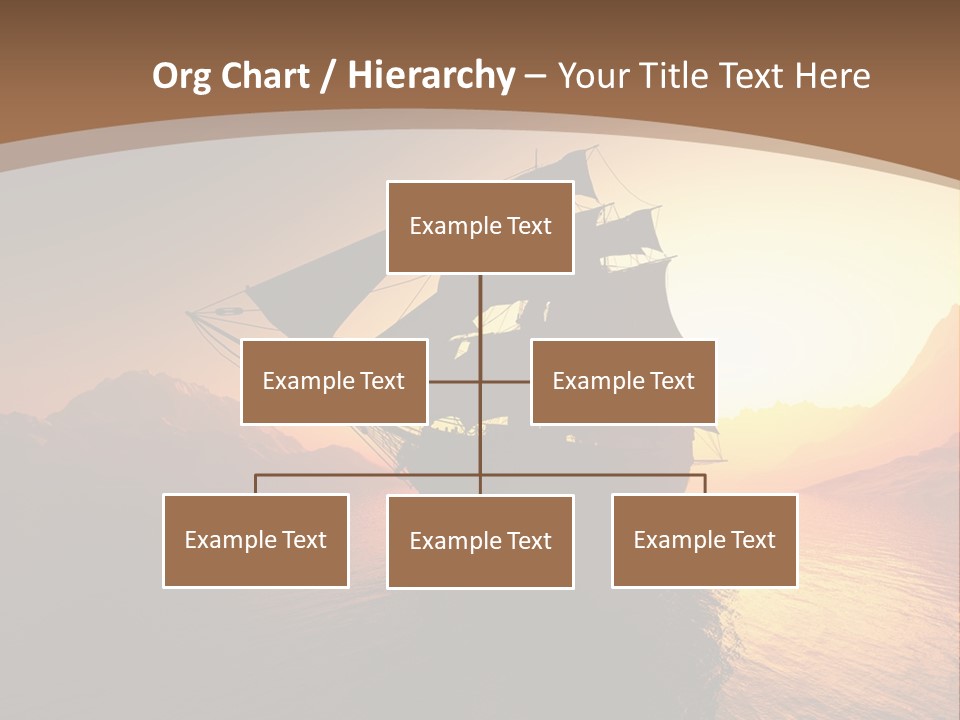 Org Chart / Hierarchy – Your Title Text Here

Example Text

Example Text

Example Text

Example Text

Example Text

Example Text